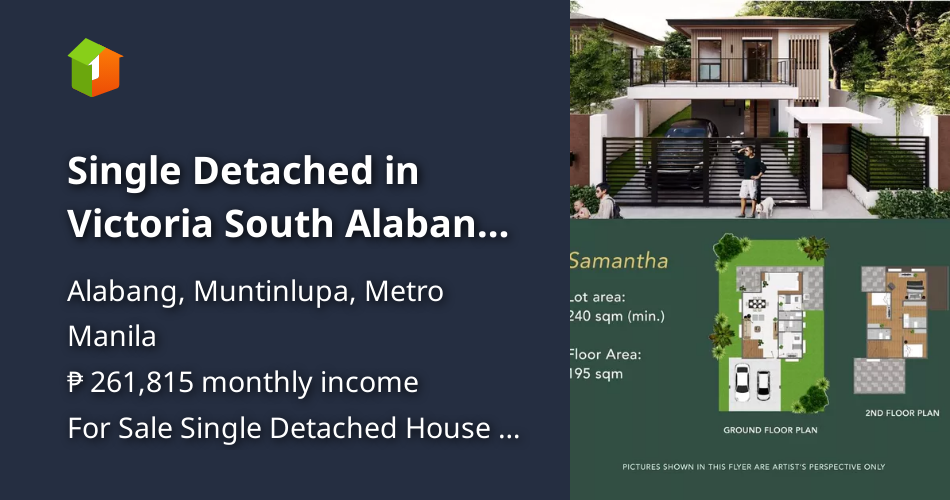 Single Detached in Victoria South Alaban...

Alabang, Muntinlupa, Metro Manila

₱ 261,815 monthly income

For Sale Single Detached House ...

Samantha

Lot area: 240 sqm (min.)

Floor Area: 195 sqm

GROUND FLOOR PLAN

2ND FLOOR PLAN

PICTURES SHOWN IN THIS FLYER ARE ARTIST'S PERSPECTIVE ONLY